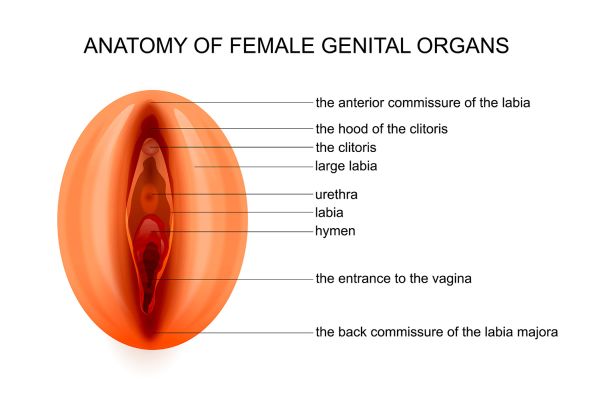 ANATOMY OF FEMALE GENITAL ORGANS

the anterior commissure of the labia
the hood of the clitoris
the clitoris
large labia
urethra
labia
hymen
the entrance to the vagina
the back commissure of the labia majora